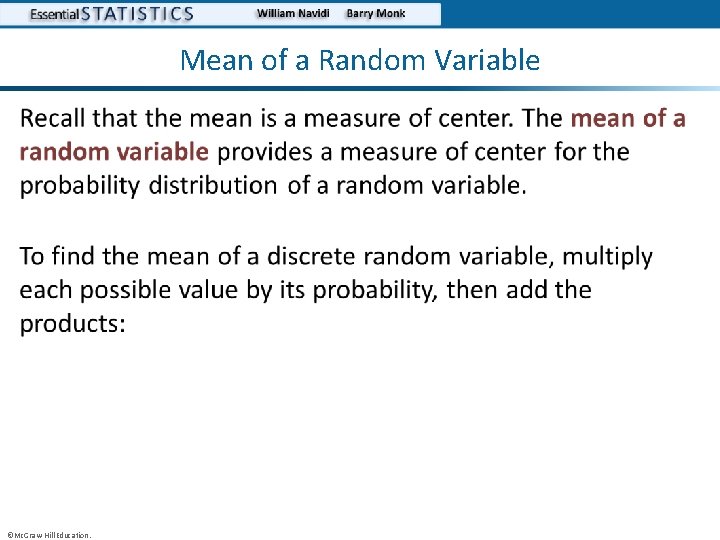 Essential STATISTICS William Navidi Barry Monk

Mean of a Random Variable

Recall that the mean is a measure of center. The mean of a random variable provides a measure of center for the probability distribution of a random variable.

To find the mean of a discrete random variable, multiply each possible value by its probability, then add the products:

©McGraw Hill Education.